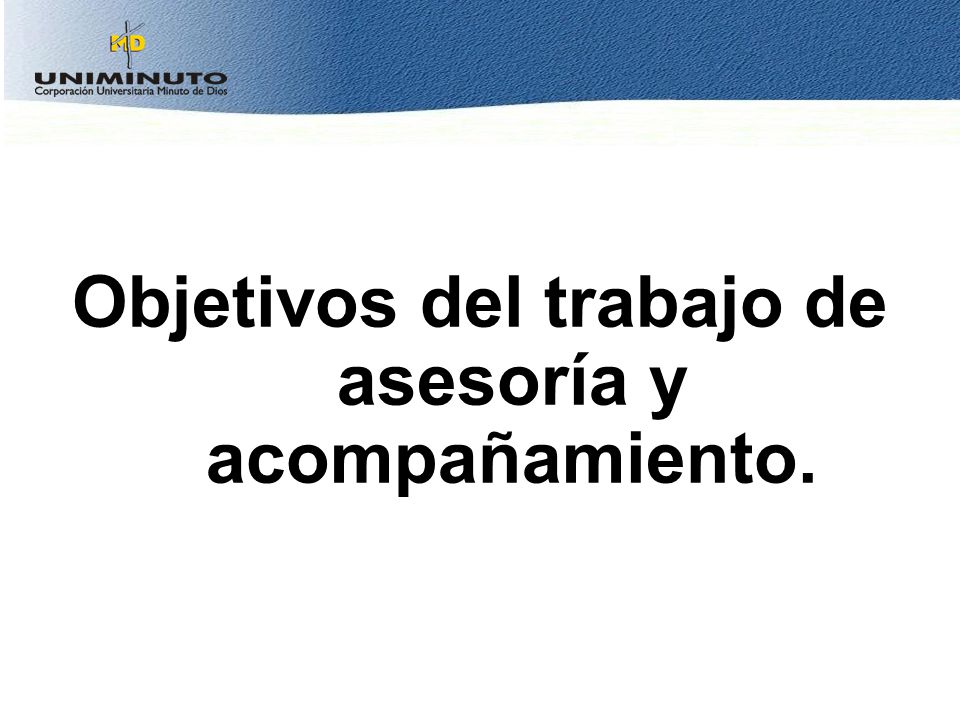 MD
UNIMINUTO
Corporación Universitaria Minuto de Dios

Objetivos del trabajo de asesoría y acompañamiento.